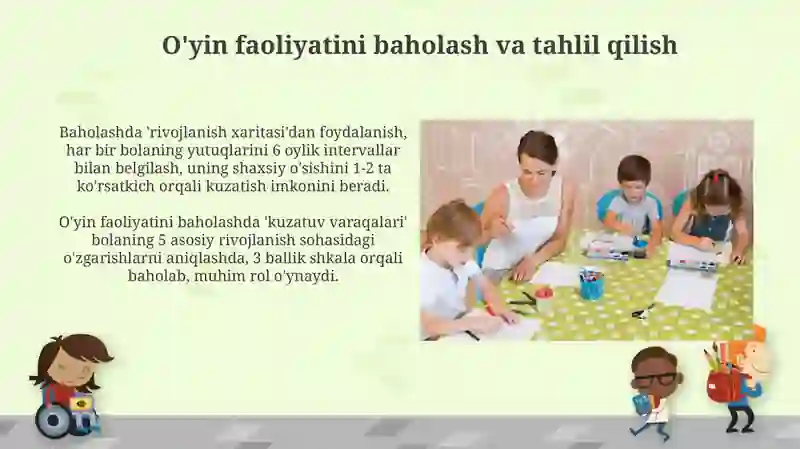 O'yin faoliyatini baholash va tahlil qilish

Baholashda 'rivojlanish xaritasi'dan foydalanish, har bir bolaning yutuqlarini 6 oylik intervallar bilan belgilash, uning shaxsiy o'sishini 1-2 ta ko'rsatkich orqali kuzatish imkonini beradi.

O'yin faoliyatini baholashda 'kuzatuv varaqalari' bolaning 5 asosiy rivojlanish sohasidagi o'zgarishlarni aniqlashda, 3 ballik shkala orqali baholab, muhim rol o'ynaydi.